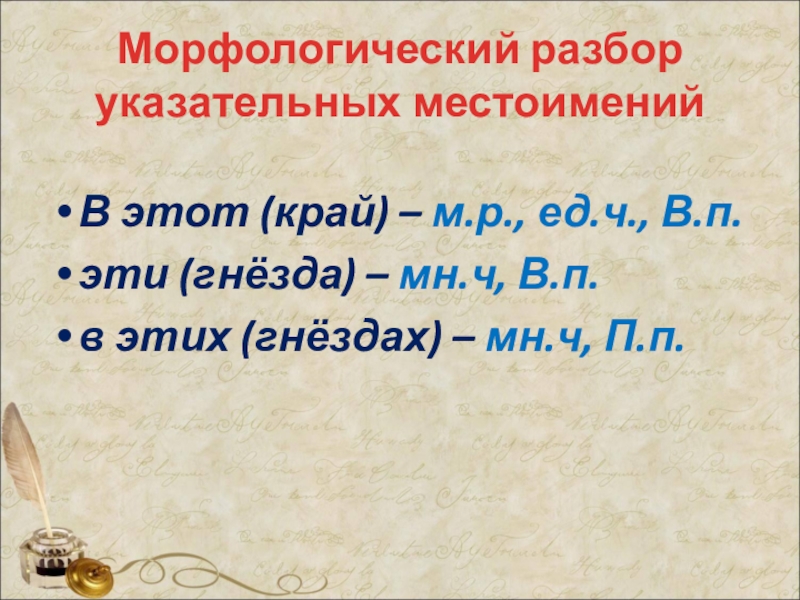 Морфологический разбор указательных местоимений

• В этот (край) – м.р., ед.ч., В.п.
• эти (гнёзда) – мн.ч, В.п.
• в этих (гнёздах) – мн.ч, П.п.